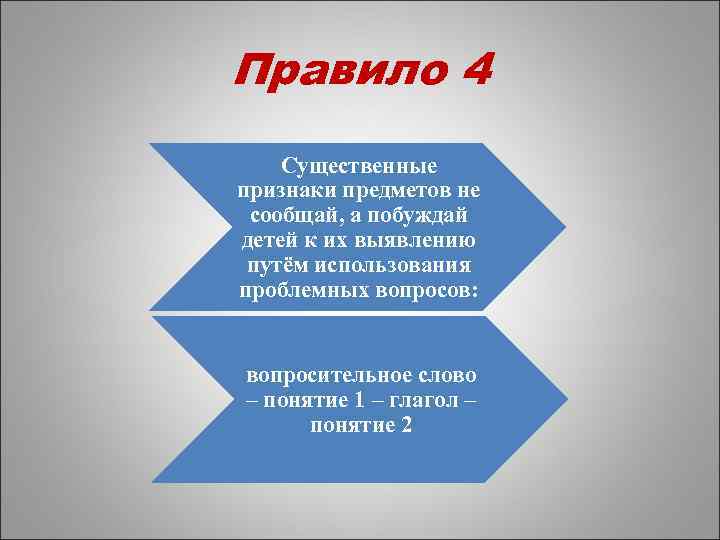 Правило 4

Существенные признаки предметов не сообщай, а побуждай детей к их выявлению путём использования проблемных вопросов:

вопросительное слово – понятие 1 – глагол – понятие 2